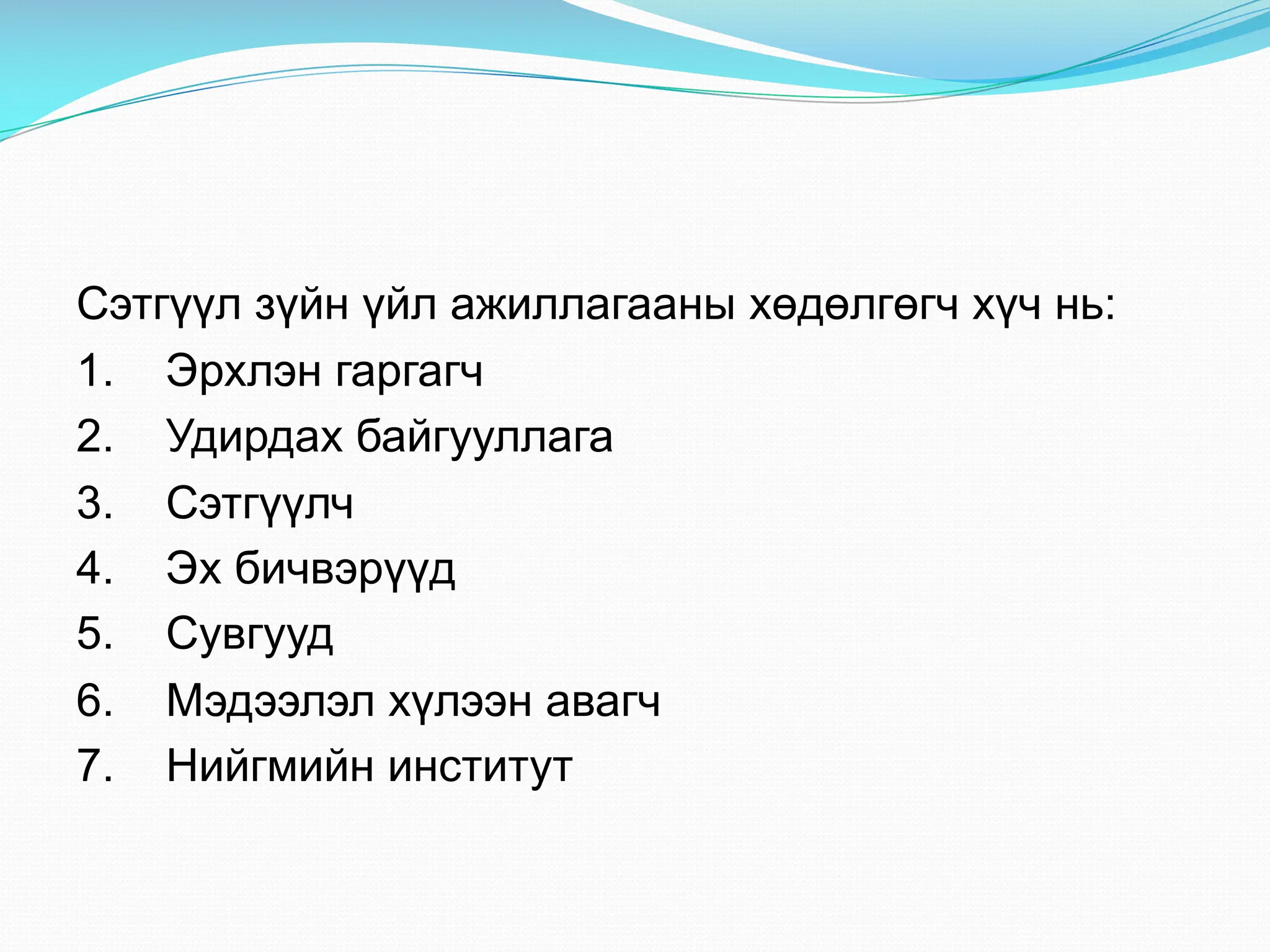 Сэтгүүл зүйн үйл ажиллагааны хөдөлгөгч хүч нь:

1. Эрхлэн гаргагч
2. Удирдах байгууллага
3. Сэтгүүлч
4. Эх бичвэрүүд
5. Сувгууд
6. Мэдээлэл хүлээн авагч
7. Нийгмийн институт